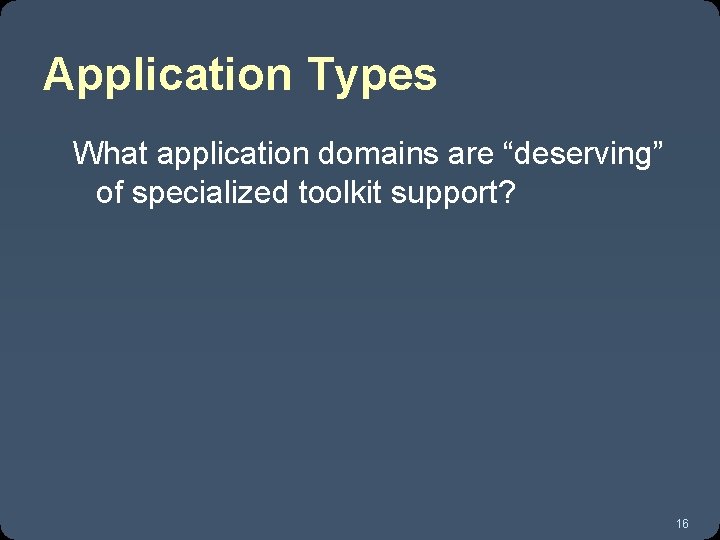 Application Types

What application domains are “deserving” of specialized toolkit support?

16